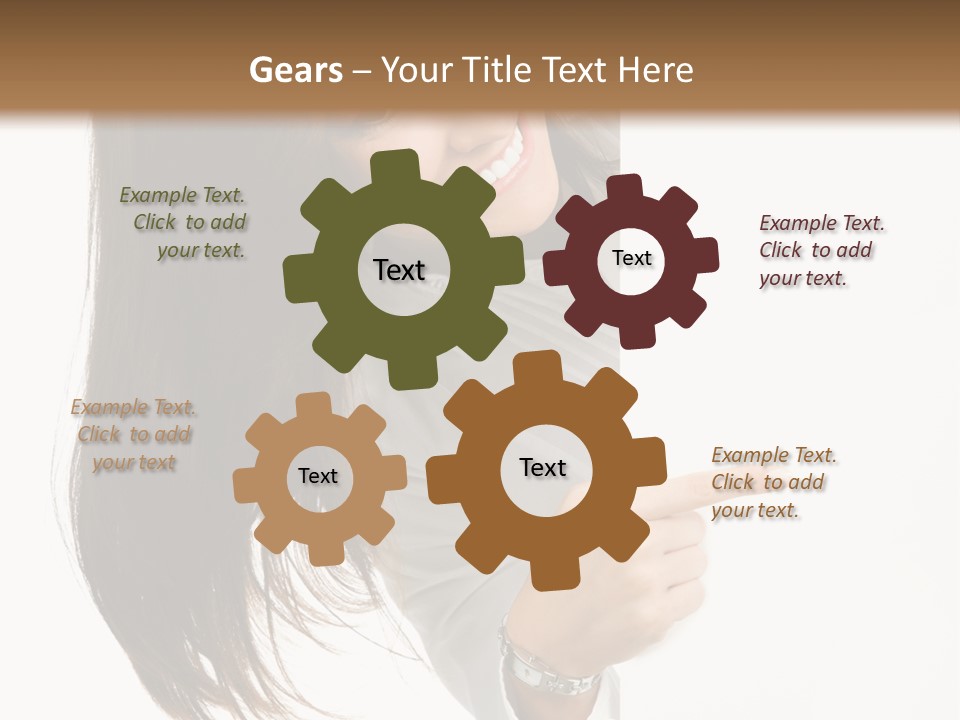 Gears – Your Title Text Here

Example Text. Click to add your text.

Text

Text

Example Text. Click to add your text.

Example Text. Click to add your text

Text

Text

Example Text. Click to add your text.